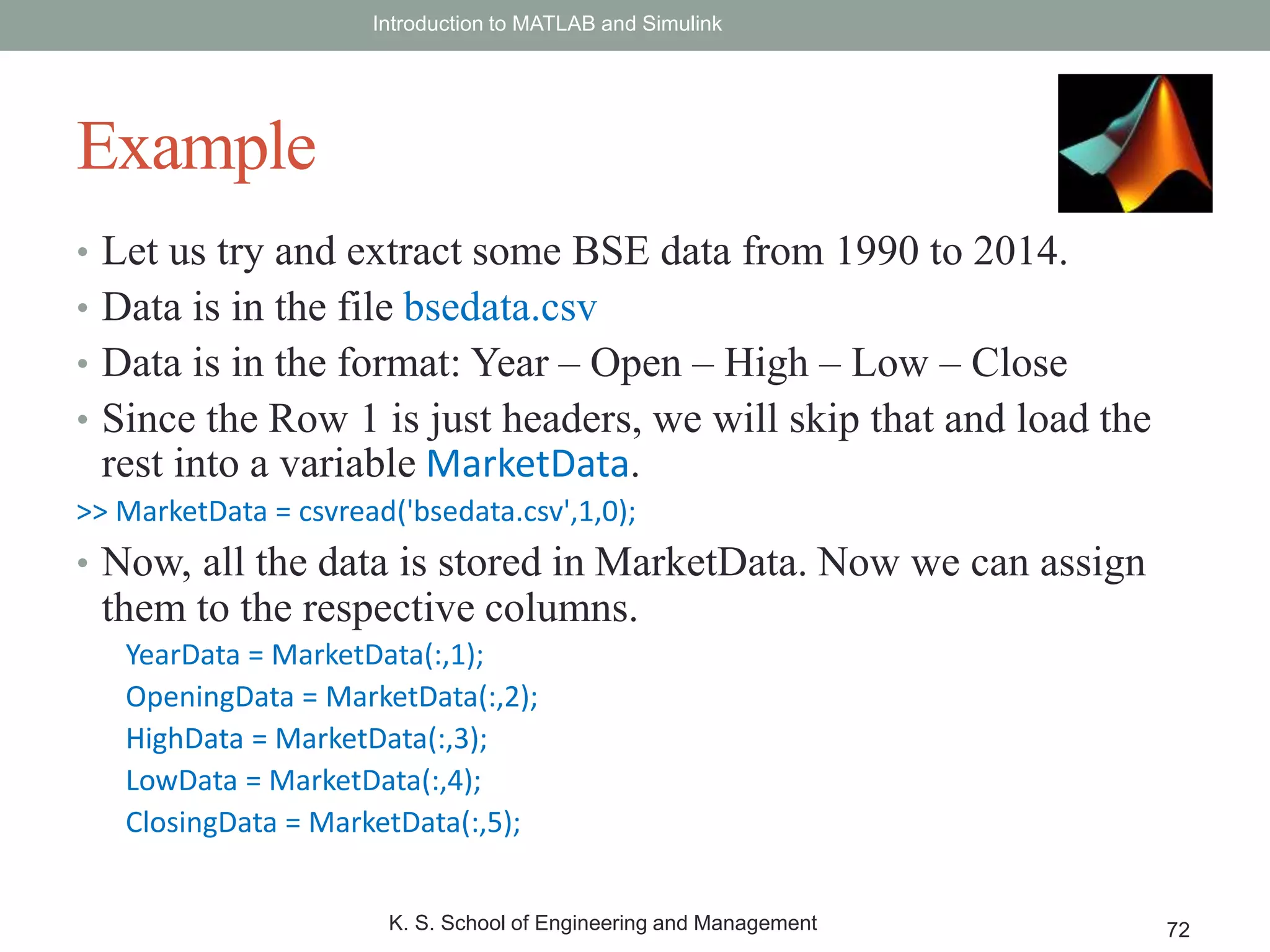 Introduction to MATLAB and Simulink

Example

• Let us try and extract some BSE data from 1990 to 2014.
• Data is in the file bsedata.csv
• Data is in the format: Year – Open – High – Low – Close
• Since the Row 1 is just headers, we will skip that and load the rest into a variable MarketData.

>> MarketData = csvread('bsedata.csv',1,0);

• Now, all the data is stored in MarketData. Now we can assign them to the respective columns.

YearData = MarketData(:,1);
OpeningData = MarketData(:,2);
HighData = MarketData(:,3);
LowData = MarketData(:,4);
ClosingData = MarketData(:,5);

K. S. School of Engineering and Management

72